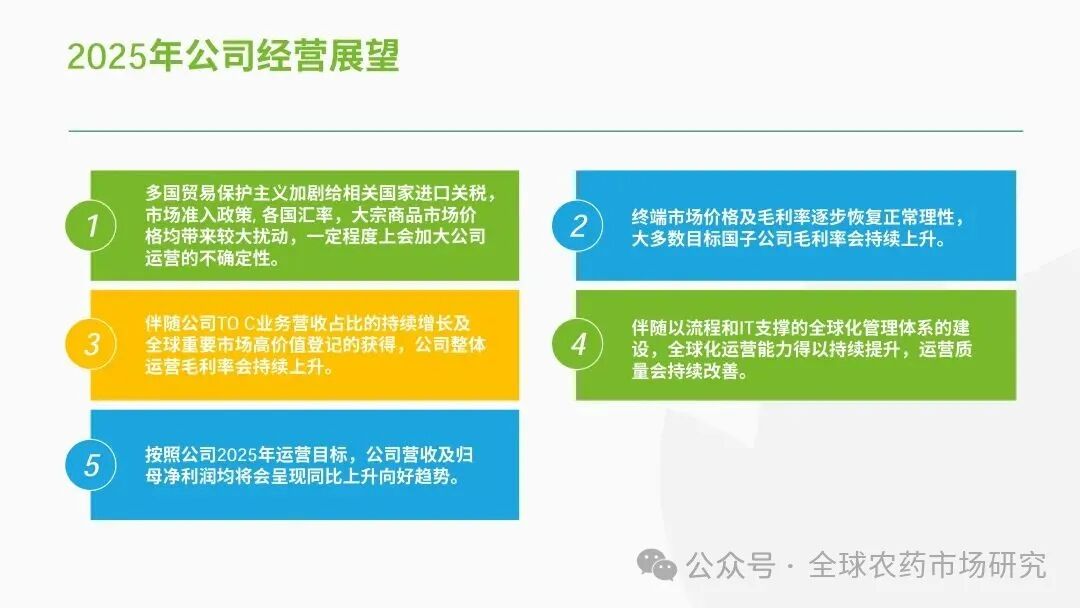 2025年公司经营展望

1
多国贸易保护主义加剧给相关国家进口关税，市场准入政策, 各国汇率，大宗商品市场价格均带来较大扰动，一定程度上会加大公司运营的不确定性。

2
终端市场价格及毛利率逐步恢复正常理性，大多数目标国子公司毛利率会持续上升。

3
伴随公司TO C业务营收占比的持续增长及全球重要市场高价值登记的获得，公司整体运营毛利率会持续上升。

4
伴随以流程和IT支撑的全球化管理体系的建设，全球化运营能力得以持续提升，运营质量会持续改善。

5
按照公司2025年运营目标，公司营收及归母净利润均将会呈现同比上升向好趋势。

公众号 · 全球农药市场研究